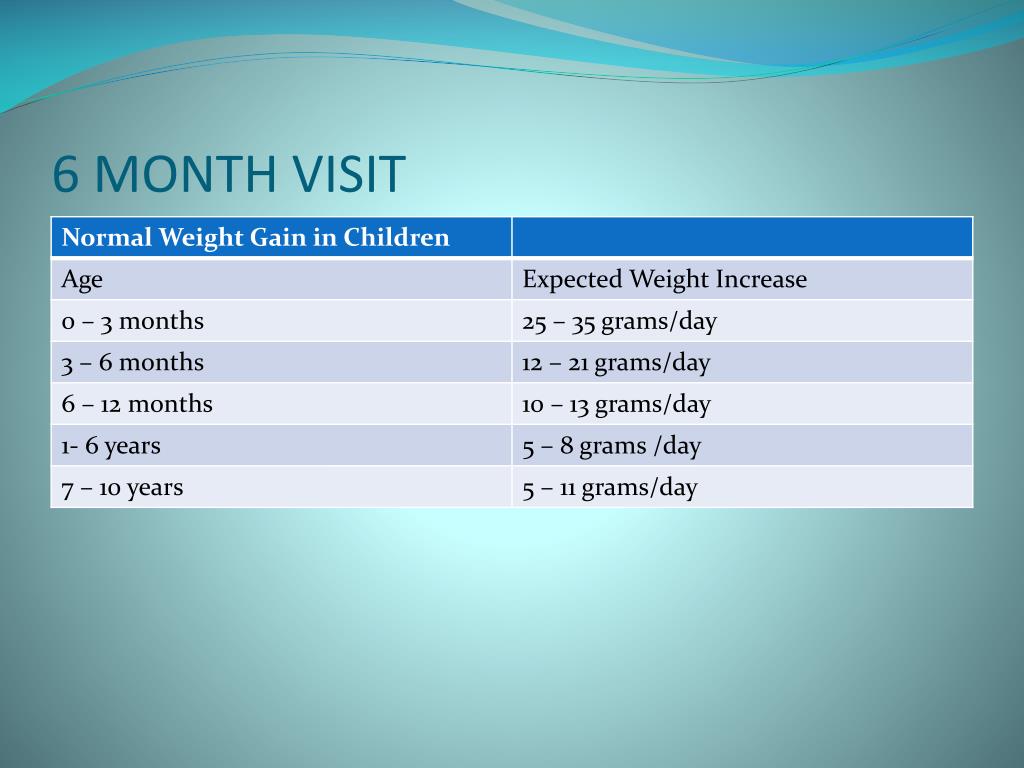 6 MONTH VISIT

| Normal Weight Gain in Children | |
|---|---|
| Age | Expected Weight Increase |
| 0 – 3 months | 25 – 35 grams/day |
| 3 – 6 months | 12 – 21 grams/day |
| 6 – 12 months | 10 – 13 grams/day |
| 1- 6 years | 5 – 8 grams /day |
| 7 – 10 years | 5 – 11 grams/day |